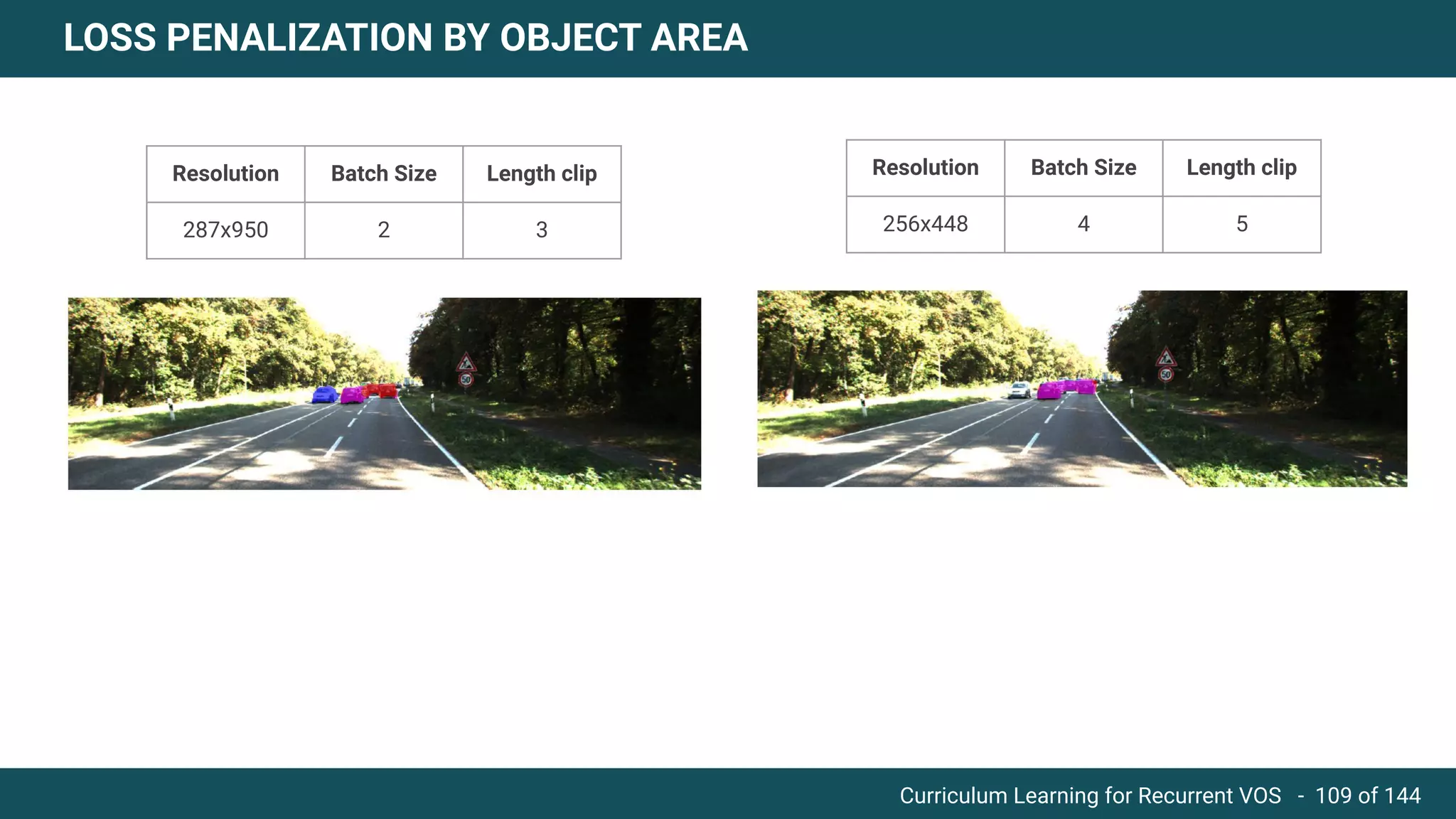 LOSS PENALIZATION BY OBJECT AREA

| Resolution | Batch Size | Length clip |
|---|---|---|
| 287x950 | 2 | 3 |

| Resolution | Batch Size | Length clip |
|---|---|---|
| 256x448 | 4 | 5 |

50

50

Curriculum Learning for Recurrent VOS - 109 of 144